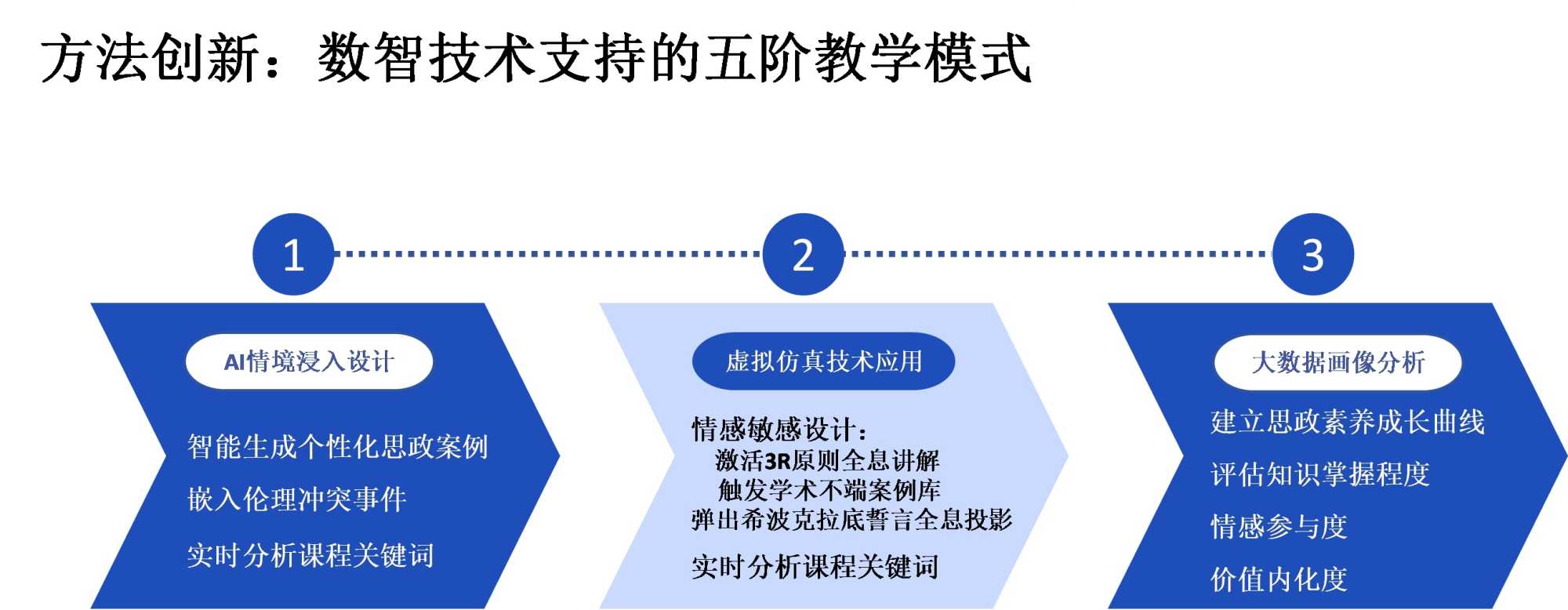 方法创新：数智技术支持的五阶教学模式

1

AI情境浸入设计

智能生成个性化思政案例

嵌入伦理冲突事件

实时分析课程关键词

2

虚拟仿真技术应用

情感敏感设计：

激活3R原则全息讲解

触发学术不端案例库

弹出希波克拉底誓言全息投影

实时分析课程关键词

3

大数据画像分析

建立思政素养成长曲线

评估知识掌握程度

情感参与度

价值内化度